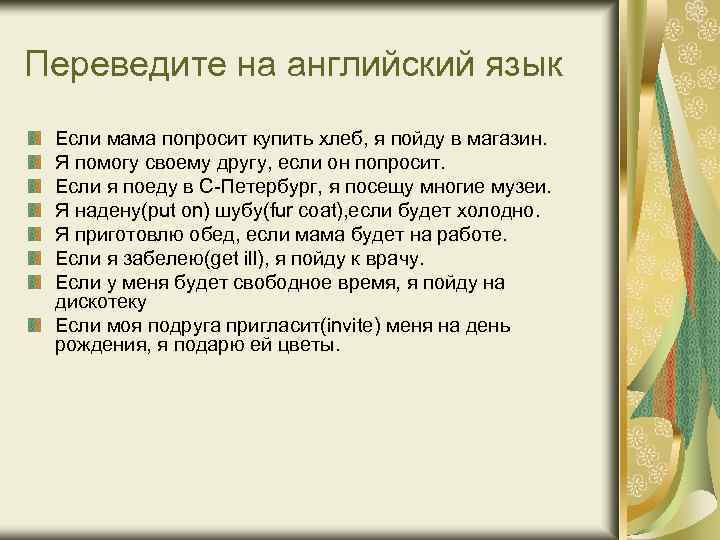 Переведите на английский язык

Если мама попросит купить хлеб, я пойду в магазин.
Я помогу своему другу, если он попросит.
Если я поеду в С-Петербург, я посещу многие музеи.
Я надену(put on) шубу(fur coat),если будет холодно.
Я приготовлю обед, если мама будет на работе.
Если я забелею(get ill), я пойду к врачу.
Если у меня будет свободное время, я пойду на дискотеку
Если моя подруга пригласит(invite) меня на день рождения, я подарю ей цветы.